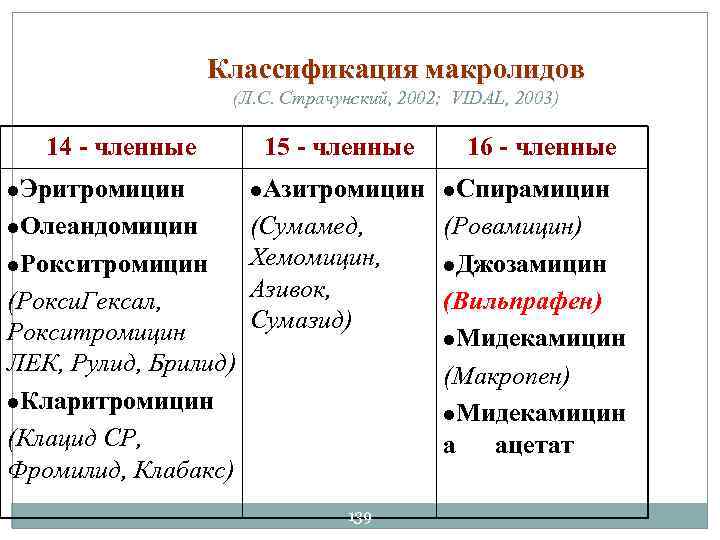 Классификация макролидов
(Л.С. Страчунский, 2002; VIDAL, 2003)

| 14 - членные | 15 - членные | 16 - членные |
|---|---|---|
| ●Эритромицин ●Олеандомицин ●Рокситромицин (РоксиГексал, Рокситромицин ЛЕК, Рулид, Брилид) ●Кларитромицин (Клацид СР, Фромилид, Клабакс) | ●Азитромицин (Сумамед, Хемомицин, Азивок, Сумазид) | ●Спирамицин (Ровамицин) ●Джозамицин (Вильпрафен) ●Мидекамицин (Макропен) ●Мидекамицин а ацетат |

139